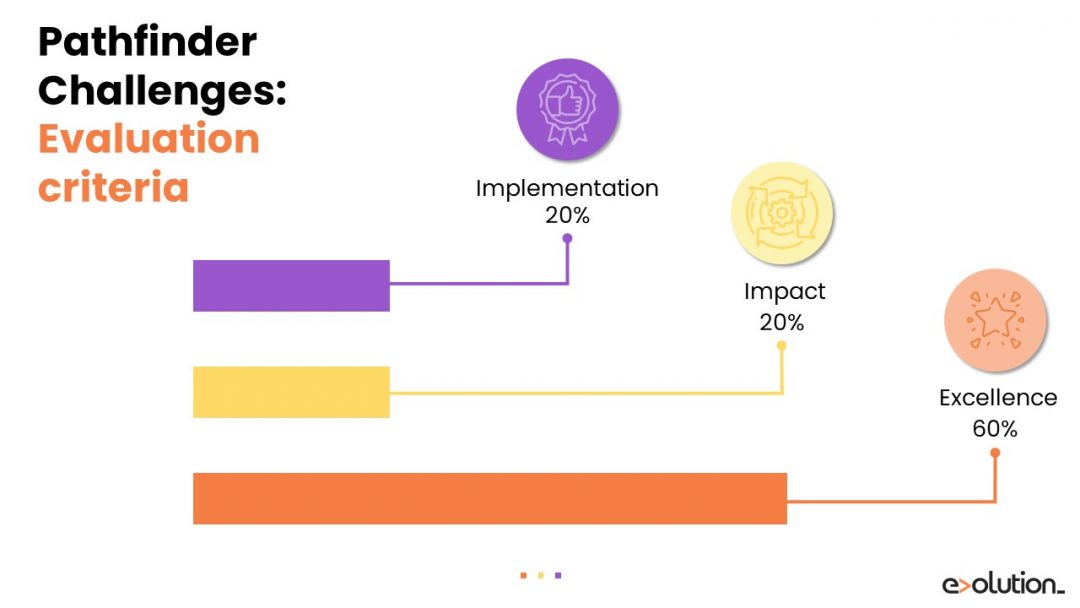 Pathfinder Challenges: Evaluation criteria

Implementation
20%

Impact
20%

Excellence
60%

e>olution_